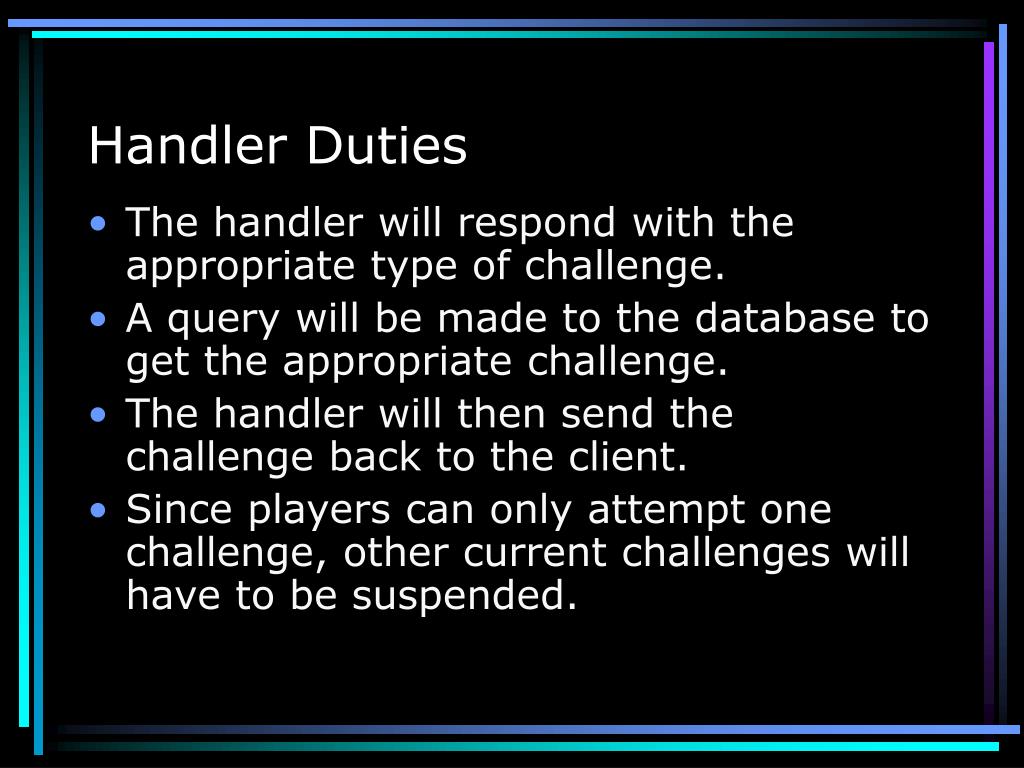 Handler Duties

• The handler will respond with the appropriate type of challenge.
• A query will be made to the database to get the appropriate challenge.
• The handler will then send the challenge back to the client.
• Since players can only attempt one challenge, other current challenges will have to be suspended.